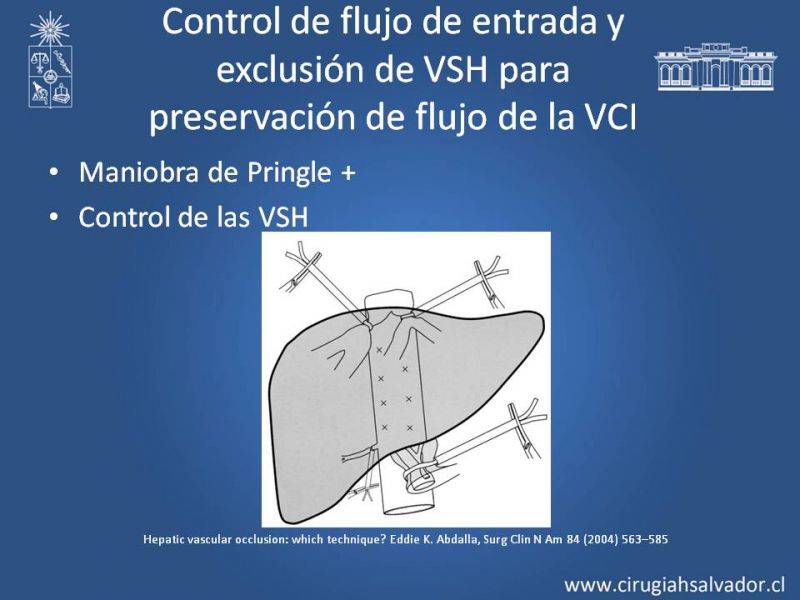 Control de flujo de entrada y exclusión de VSH para preservación de flujo de la VCI

• Maniobra de Pringle +
• Control de las VSH

Hepatic vascular occlusion: which technique? Eddie K. Abdalla, Surg Clin N Am 84 (2004) 563–585

www.cirugiahsalvador.cl